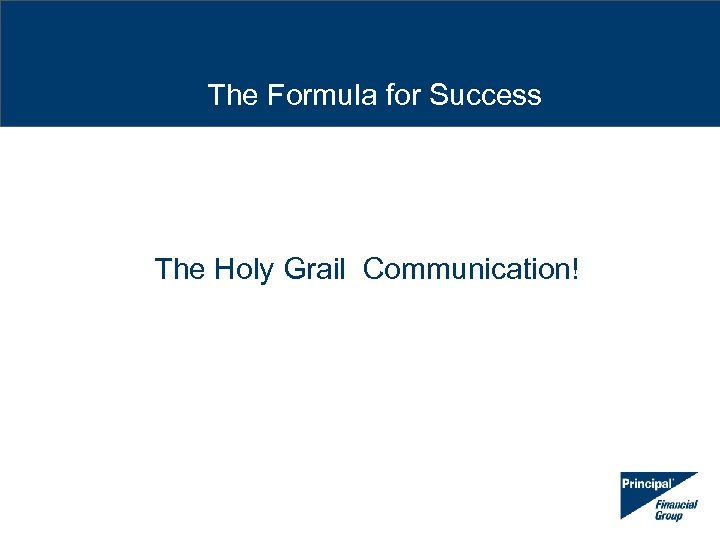 The Formula for Success

The Holy Grail Communication!

Principal Financial Group